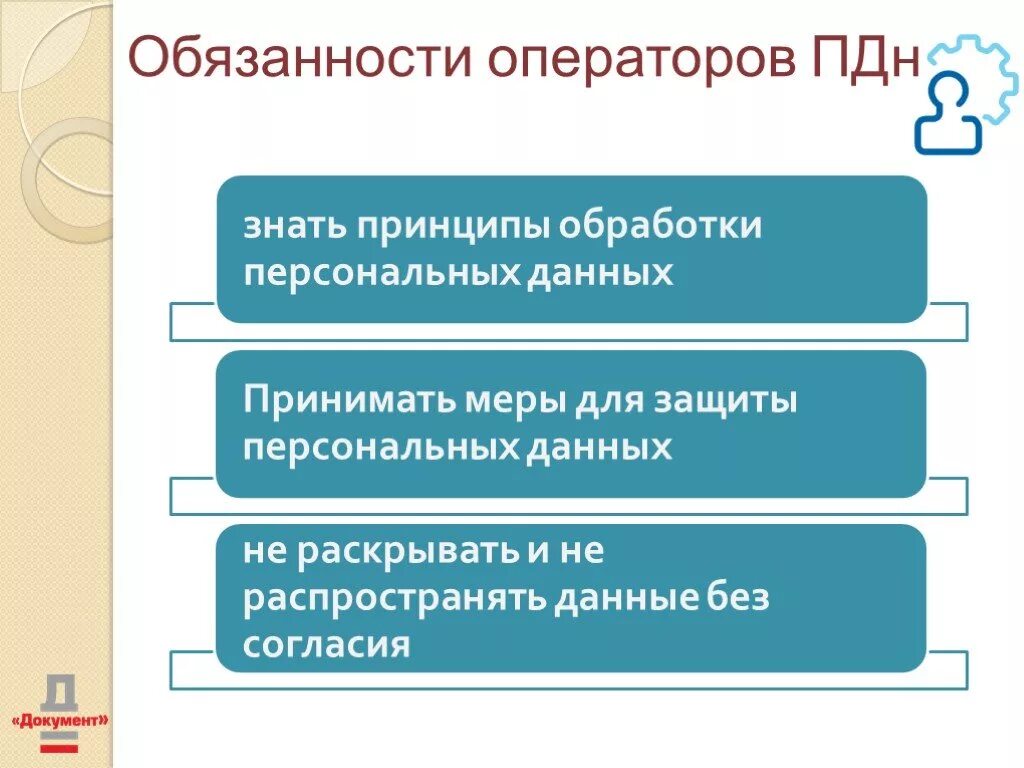 Обязанности операторов ПДн

знать принципы обработки персональных данных

Принимать меры для защиты персональных данных

не раскрывать и не распространять данные без согласия

Д
«Документ»